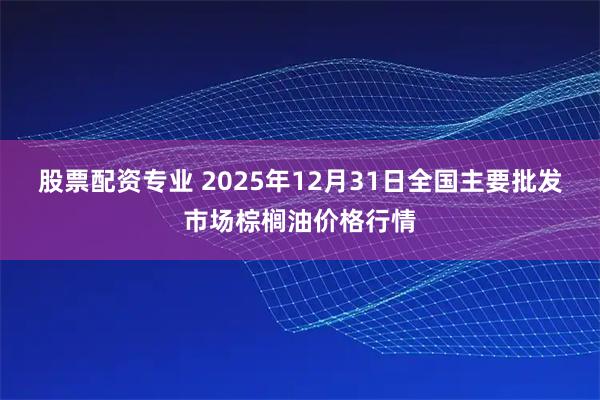 股票配资专业 2025年12月31日全国主要批发市场棕榈油价格行情